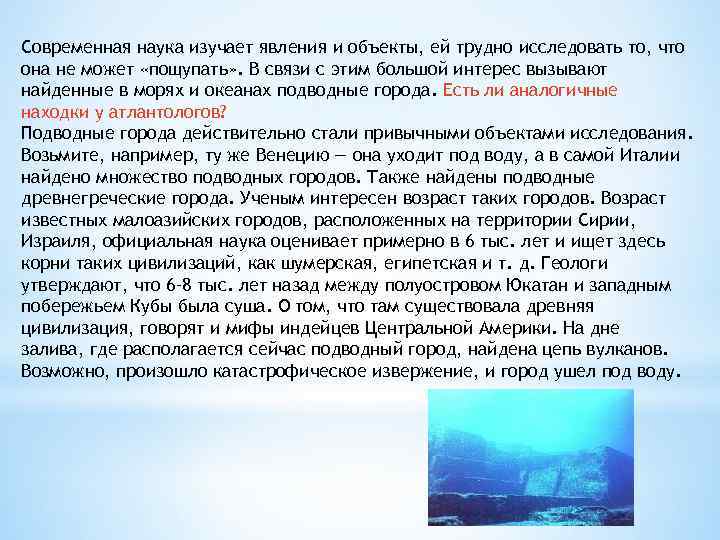 Современная наука изучает явления и объекты, ей трудно исследовать то, что она не может «пощупать». В связи с этим большой интерес вызывают найденные в морях и океанах подводные города. Есть ли аналогичные находки у атлантологов?
Подводные города действительно стали привычными объектами исследования. Возьмите, например, ту же Венецию — она уходит под воду, а в самой Италии найдено множество подводных городов. Также найдены подводные древнегреческие города. Ученым интересен возраст таких городов. Возраст известных малоазийских городов, расположенных на территории Сирии, Израиля, официальная наука оценивает примерно в 6 тыс. лет и ищет здесь корни таких цивилизаций, как шумерская, египетская и т. д. Геологи утверждают, что 6-8 тыс. лет назад между полуостровом Юкатан и западным побережьем Кубы была суша. О том, что там существовала древняя цивилизация, говорят и мифы индейцев Центральной Америки. На дне залива, где располагается сейчас подводный город, найдена цепь вулканов. Возможно, произошло катастрофическое извержение, и город ушел под воду.